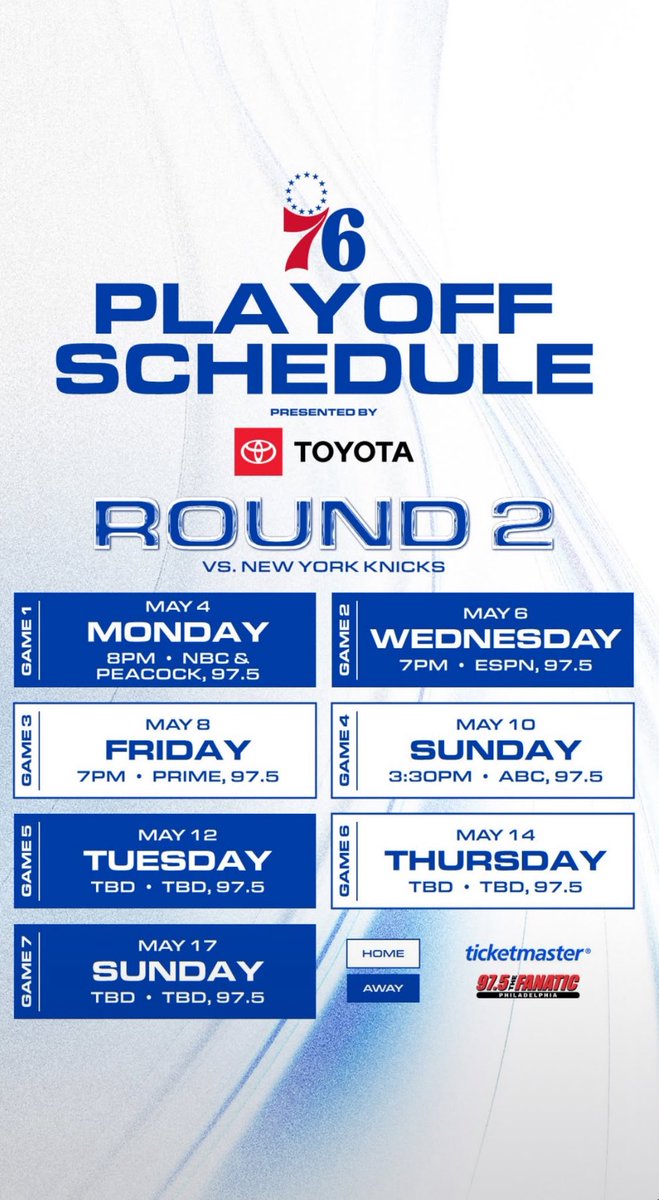 76

PLAYOFF SCHEDULE

PRESENTED BY

TOYOTA

ROUND 2

VS. NEW YORK KNICKS

GAME 1
MAY 4
MONDAY
8PM • NBC & PEACOCK, 97.5

GAME 2
MAY 6
WEDNESDAY
7PM • ESPN, 97.5

GAME 3
MAY 8
FRIDAY
7PM • PRIME, 97.5

GAME 4
MAY 10
SUNDAY
3:30PM • ABC, 97.5

GAME 5
MAY 12
TUESDAY
TBD • TBD, 97.5

GAME 6
MAY 14
THURSDAY
TBD • TBD, 97.5

GAME 7
MAY 17
SUNDAY
TBD • TBD, 97.5

HOME

AWAY

ticketmaster®

97.5 THE FANATIC PHILADELPHIA